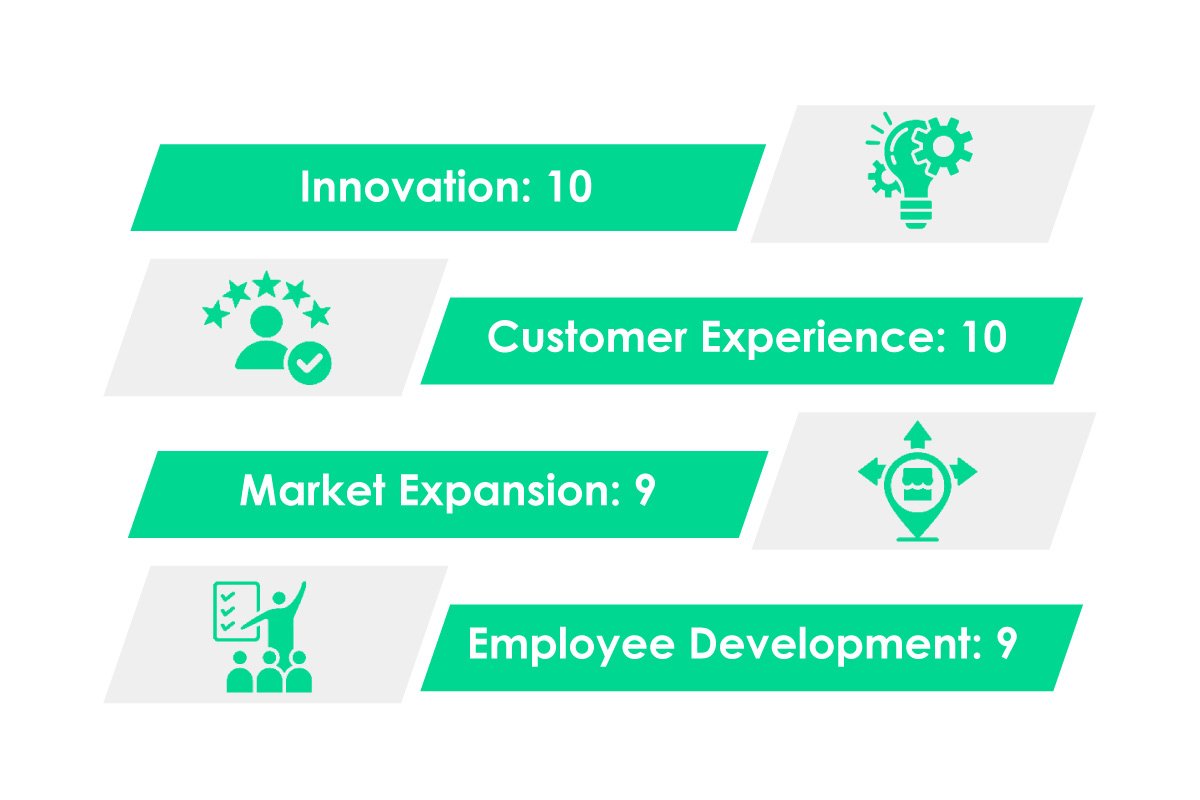 Innovation: 10

Customer Experience: 10

Market Expansion: 9

Employee Development: 9